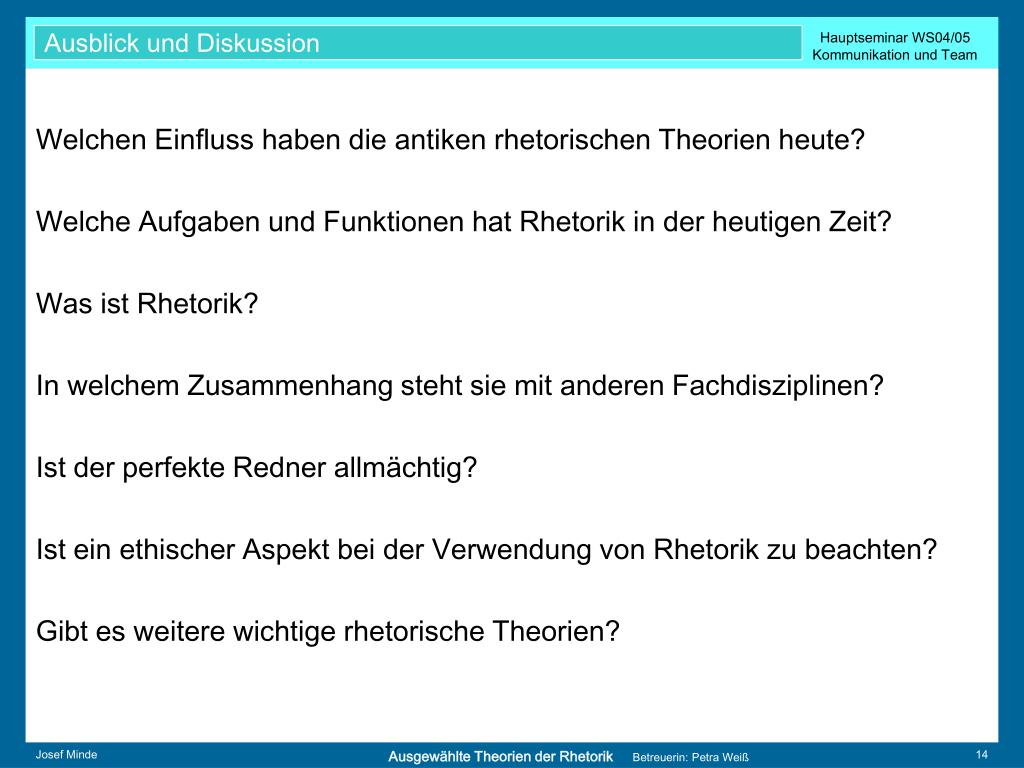 Ausblick und Diskussion

Hauptseminar WS04/05
Kommunikation und Team

Welchen Einfluss haben die antiken rhetorischen Theorien heute?

Welche Aufgaben und Funktionen hat Rhetorik in der heutigen Zeit?

Was ist Rhetorik?

In welchem Zusammenhang steht sie mit anderen Fachdisziplinen?

Ist der perfekte Redner allmächtig?

Ist ein ethischer Aspekt bei der Verwendung von Rhetorik zu beachten?

Gibt es weitere wichtige rhetorische Theorien?

Josef Minde

Ausgewählte Theorien der Rhetorik

Betreuerin: Petra Weiß

14